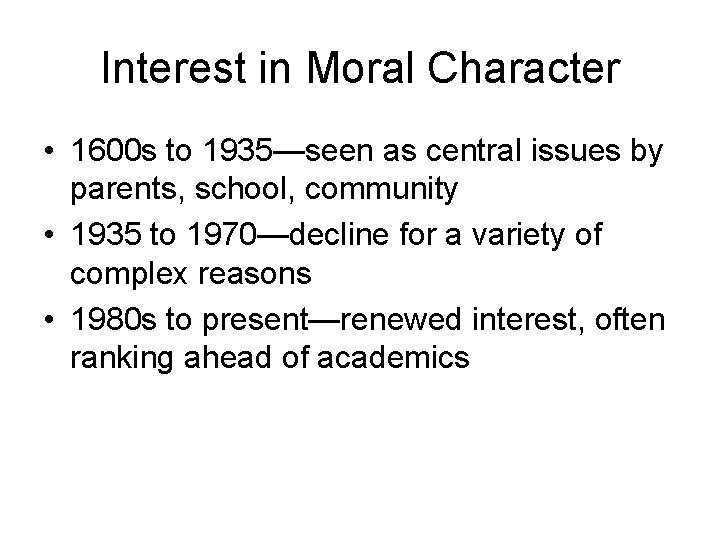 Interest in Moral Character

• 1600s to 1935—seen as central issues by parents, school, community
• 1935 to 1970—decline for a variety of complex reasons
• 1980s to present—renewed interest, often ranking ahead of academics